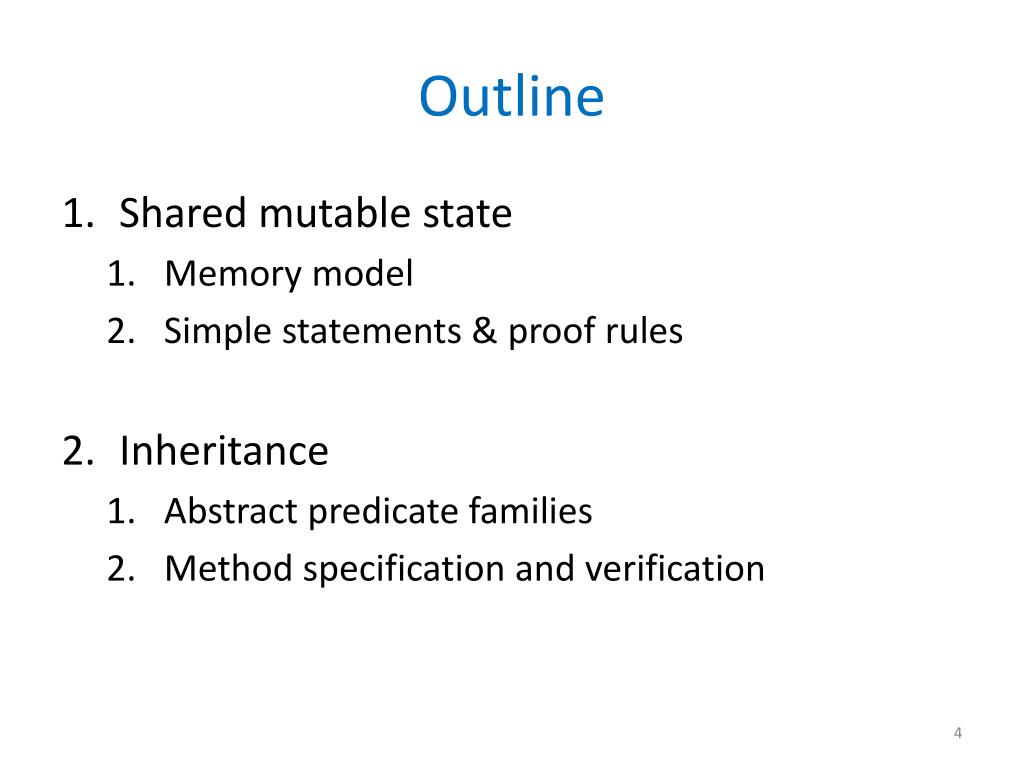 Outline

1. Shared mutable state
   1. Memory model
   2. Simple statements & proof rules

2. Inheritance
   1. Abstract predicate families
   2. Method specification and verification

4